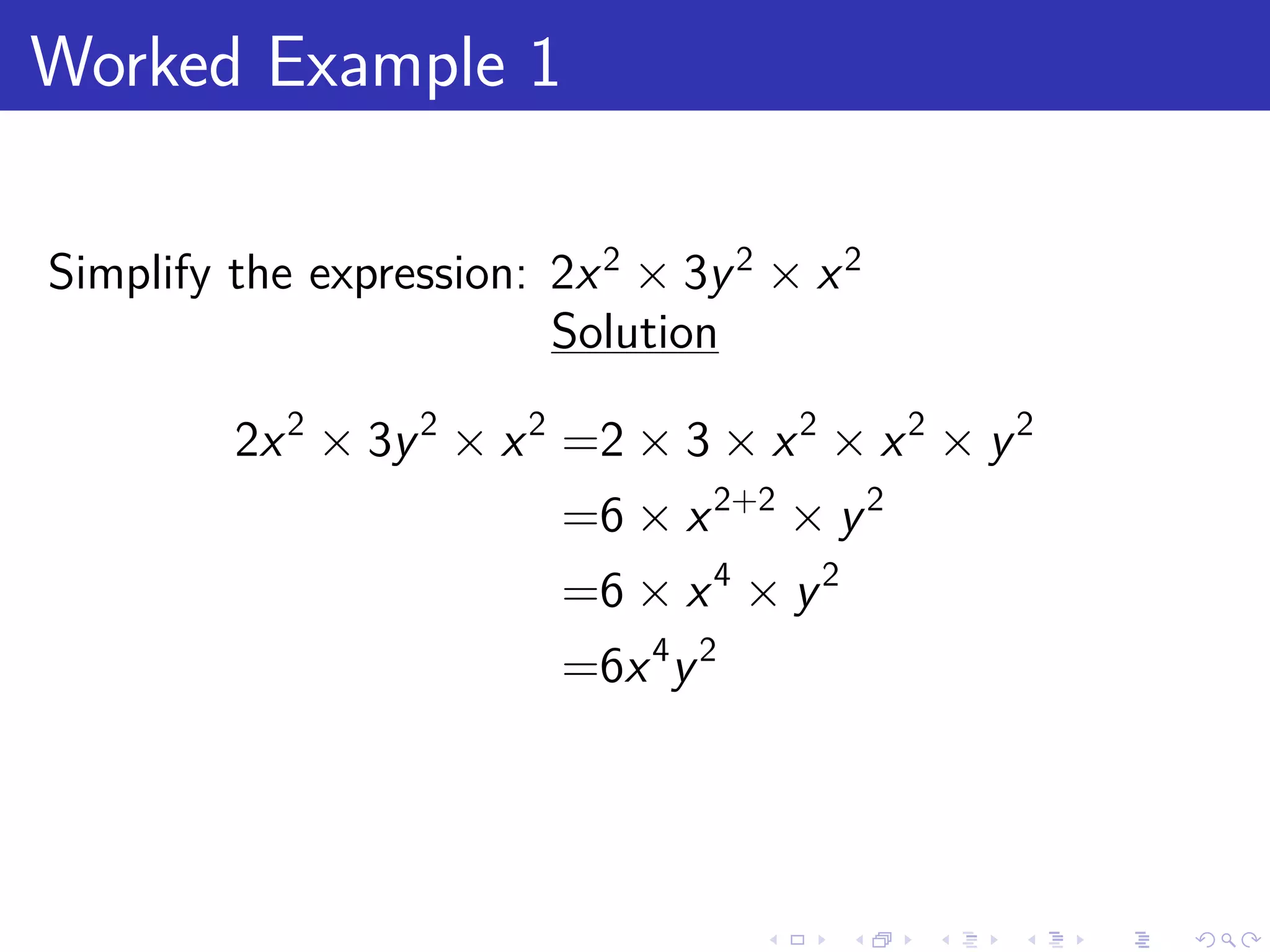 Worked Example 1

Simplify the expression: $2x^2 \times 3y^2 \times x^2$

Solution

$2x^2 \times 3y^2 \times x^2 = 2 \times 3 \times x^2 \times x^2 \times y^2$

$= 6 \times x^{2+2} \times y^2$

$= 6 \times x^4 \times y^2$

$= 6x^4y^2$